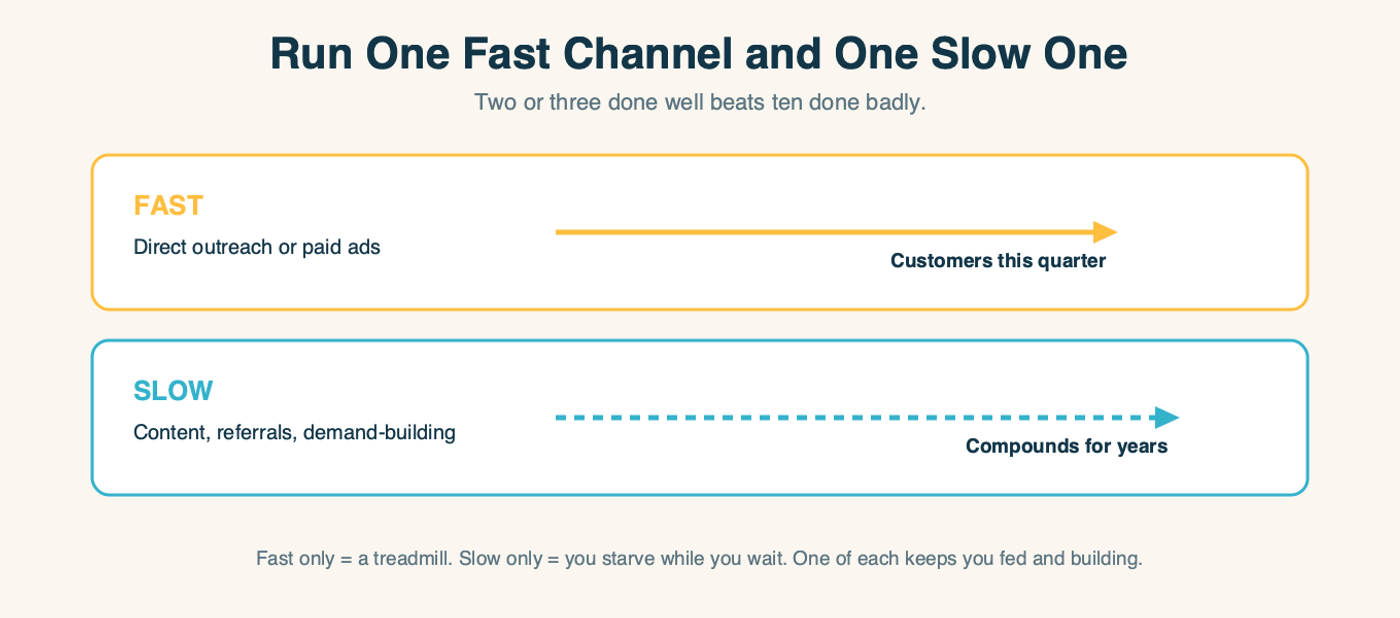 Run One Fast Channel and One Slow One

Two or three done well beats ten done badly.

FAST

Direct outreach or paid ads

Customers this quarter

SLOW

Content, referrals, demand-building

Compounds for years

Fast only = a treadmill. Slow only = you starve while you wait. One of each keeps you fed and building.